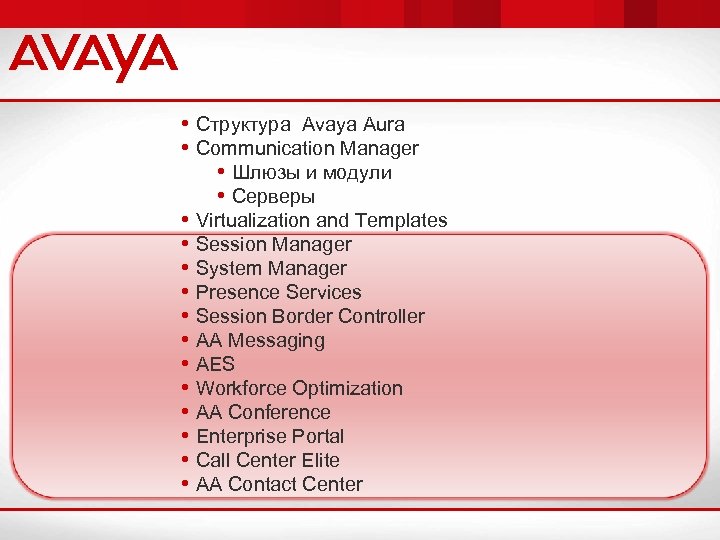 AVAYA

• Структура Avaya Aura
• Communication Manager
  • Шлюзы и модули
  • Серверы
• Virtualization and Templates
• Session Manager
• System Manager
• Presence Services
• Session Border Controller
• AA Messaging
• AES
• Workforce Optimization
• AA Conference
• Enterprise Portal
• Call Center Elite
• AA Contact Center